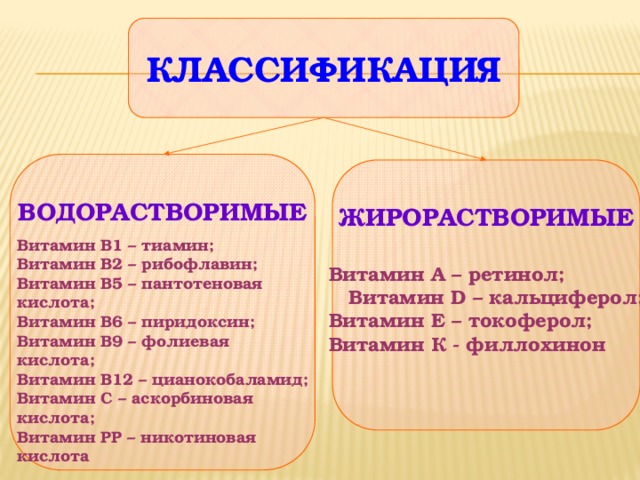 КЛАССИФИКАЦИЯ

ВОДОРАСТВОРИМЫЕ

Витамин В1 – тиамин;
Витамин В2 – рибофлавин;
Витамин В5 – пантотеновая кислота;
Витамин В6 – пиридоксин;
Витамин В9 – фолиевая кислота;
Витамин В12 – цианокобаламид;
Витамин С – аскорбиновая кислота;
Витамин РР – никотиновая кислота

ЖИРОРАСТВОРИМЫЕ

Витамин А – ретинол;
Витамин D – кальциферол;
Витамин Е – токоферол;
Витамин К - филлохинон